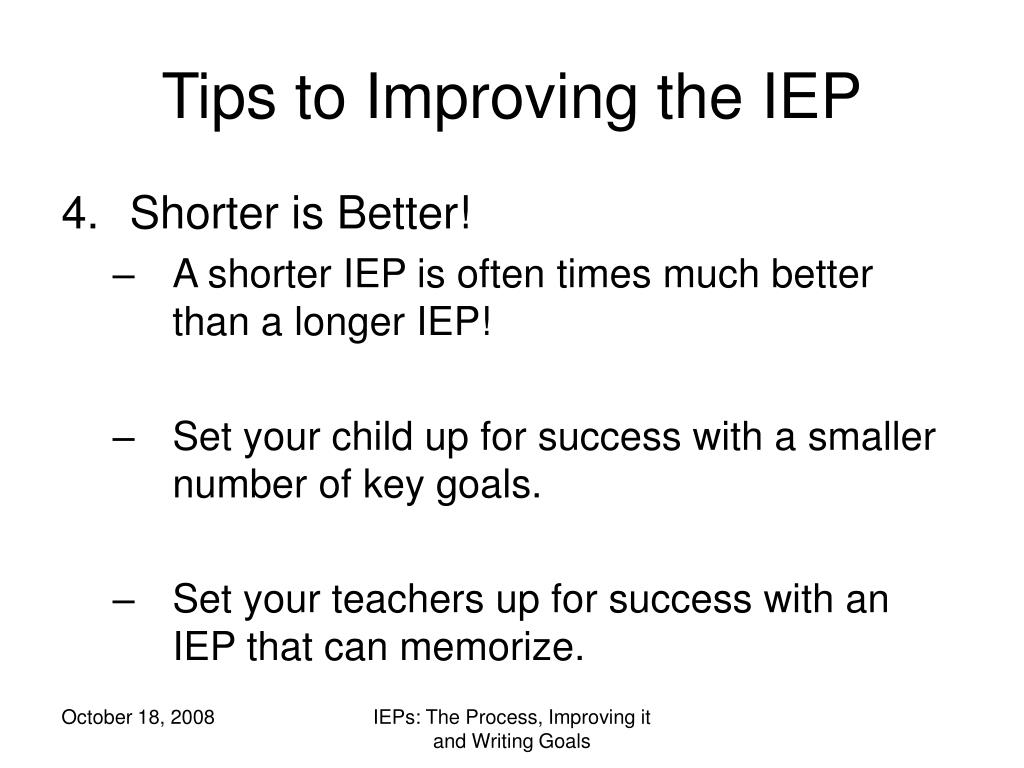 Tips to Improving the IEP

4. Shorter is Better!

– A shorter IEP is often times much better than a longer IEP!

– Set your child up for success with a smaller number of key goals.

– Set your teachers up for success with an IEP that can memorize.

October 18, 2008

IEPs: The Process, Improving it and Writing Goals